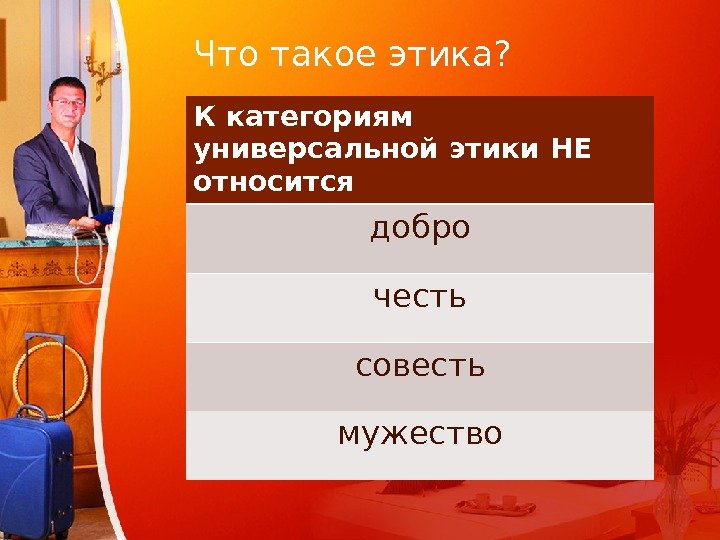 Что такое этика?

| К категориям универсальной этики НЕ относится |
|---|
| добро |
| честь |
| совесть |
| мужество |